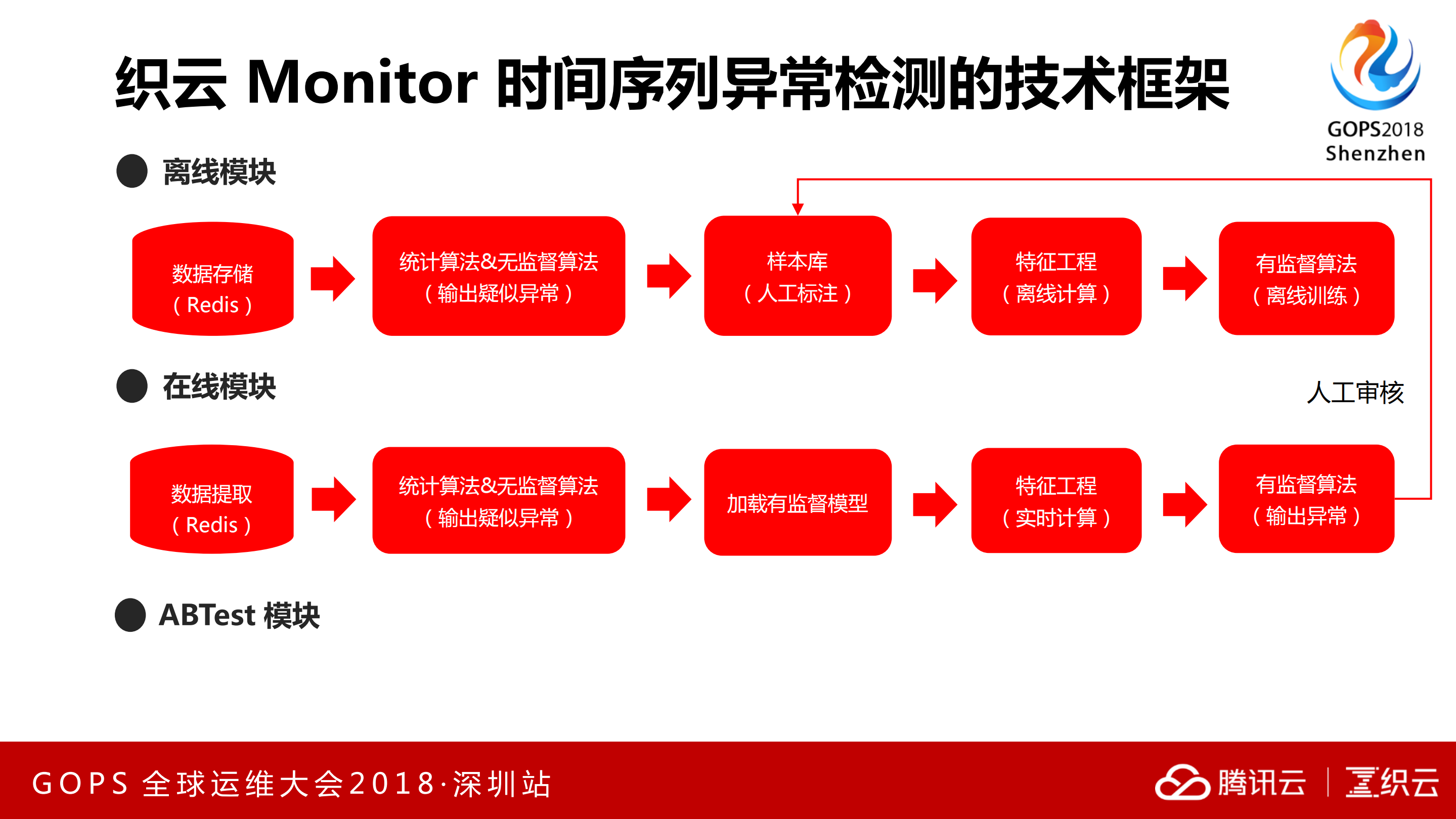 织云 Monitor 时间序列异常检测的技术框架

GOPS2018
Shenzhen

离线模块

数据存储
（Redis）

统计算法&无监督算法
（输出疑似异常）

样本库
（人工标注）

特征工程
（离线计算）

有监督算法
（离线训练）

在线模块

人工审核

数据提取
（Redis）

统计算法&无监督算法
（输出疑似异常）

加载有监督模型

特征工程
（实时计算）

有监督算法
（输出异常）

ABTest 模块

GOPS 全球运维大会2018·深圳站

腾讯云 | 织云